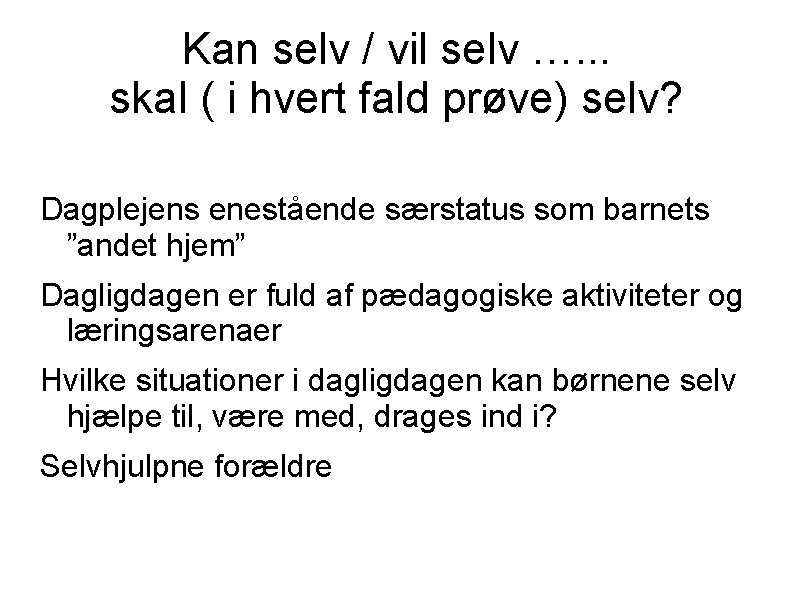 Kan selv / vil selv …...
skal ( i hvert fald prøve) selv?

Dagplejens enestående særstatus som barnets ”andet hjem”

Dagligdagen er fuld af pædagogiske aktiviteter og læringsarenaer

Hvilke situationer i dagligdagen kan børnene selv hjælpe til, være med, drages ind i?

Selvhjulpne forældre